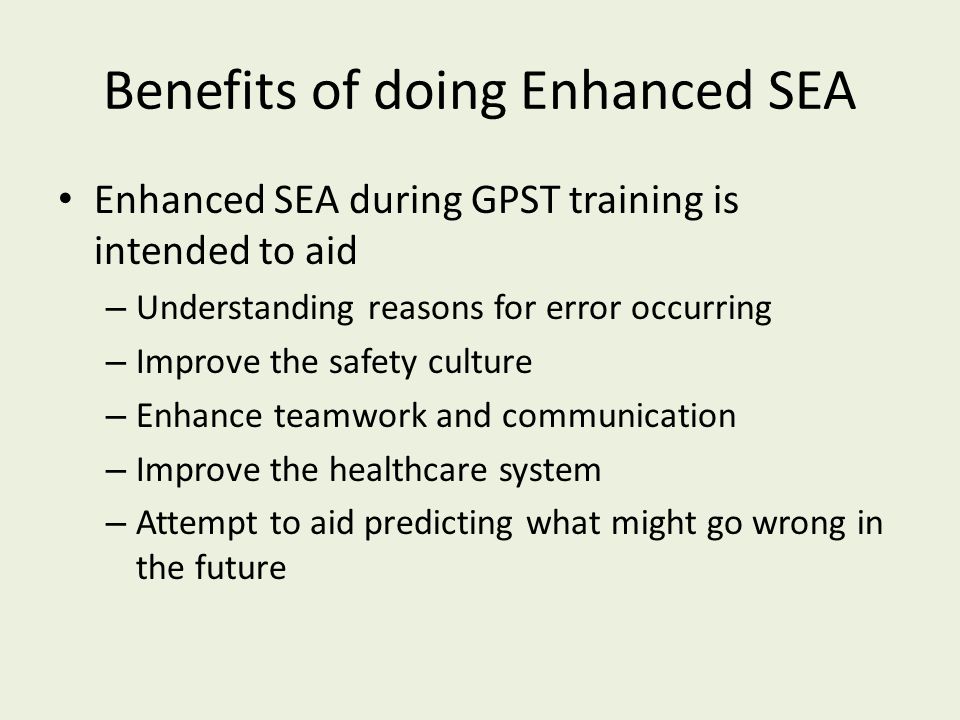 Benefits of doing Enhanced SEA

• Enhanced SEA during GPST training is intended to aid
– Understanding reasons for error occurring
– Improve the safety culture
– Enhance teamwork and communication
– Improve the healthcare system
– Attempt to aid predicting what might go wrong in the future